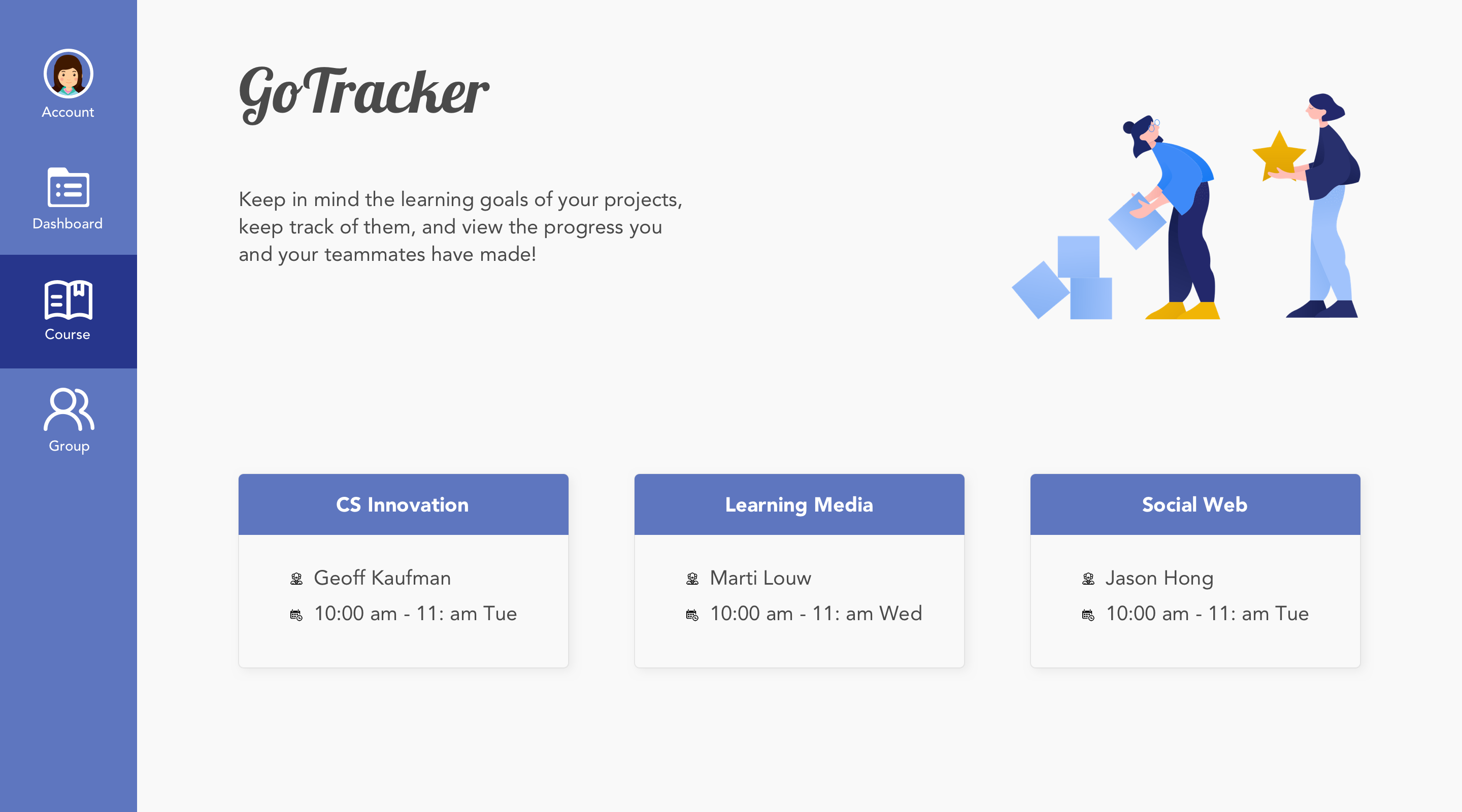 Account

Dashboard

Course

Group

GoTracker

Keep in mind the learning goals of your projects, keep track of them, and view the progress you and your teammates have made!

CS Innovation

Geoff Kaufman

10:00 am - 11: am Tue

Learning Media

Marti Louw

10:00 am - 11: am Wed

Social Web

Jason Hong

10:00 am - 11: am Tue